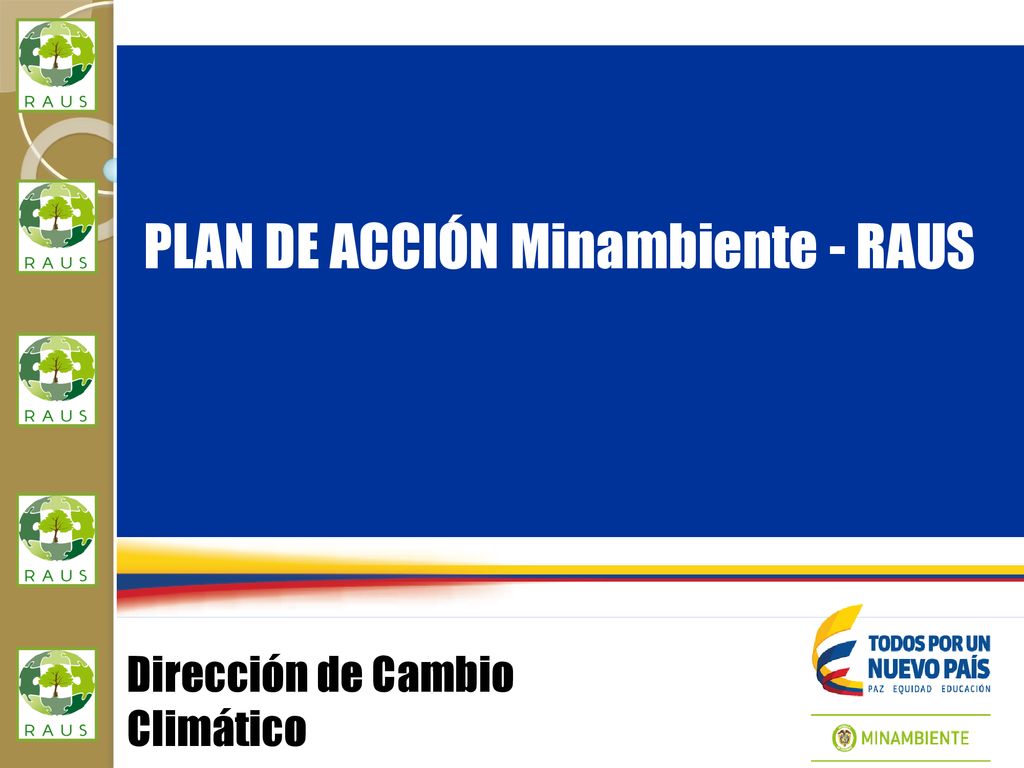 RAUS

RAUS

RAUS

RAUS

RAUS

PLAN DE ACCIÓN Minambiente - RAUS

Dirección de Cambio Climático

TODOS POR UN NUEVO PAÍS
PAZ EQUIDAD EDUCACIÓN

MINAMBIENTE